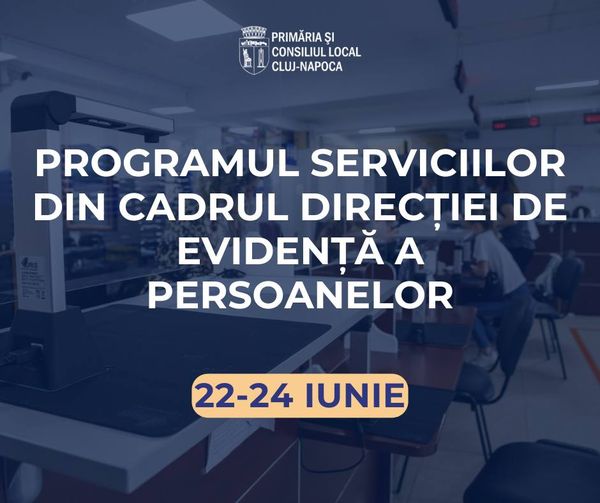 PRIMĂRIA ȘI
CONSILIUL LOCAL
CLUJ-NAPOCA

PROGRAMUL SERVICIILOR DIN CADRUL DIRECȚIEI DE EVIDENȚĂ A PERSOANELOR

22-24 IUNIE